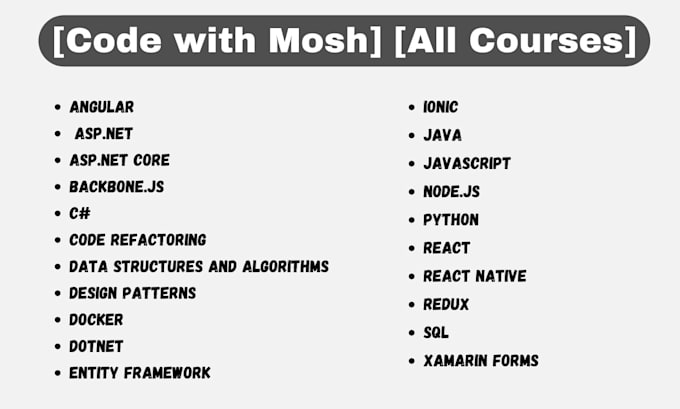 [Code with Mosh] [All Courses]

- ANGULAR
- ASP.NET
- ASP.NET CORE
- BACKBONE.JS
- C#
- CODE REFACTORING
- DATA STRUCTURES AND ALGORITHMS
- DESIGN PATTERNS
- DOCKER
- DOTNET
- ENTITY FRAMEWORK

- IONIC
- JAVA
- JAVASCRIPT
- NODE.JS
- PYTHON
- REACT
- REACT NATIVE
- REDUX
- SQL
- XAMARIN FORMS